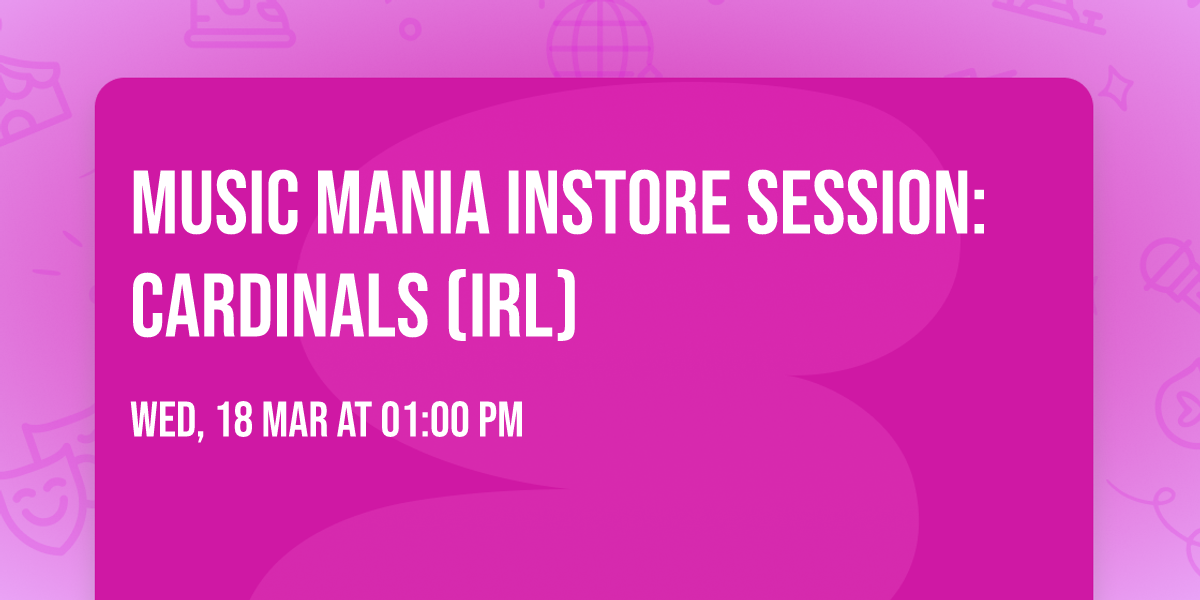 MUSIC MANIA INSTORE SESSION: CARDINALS (IRL)

WED, 18 MAR AT 01:00 PM